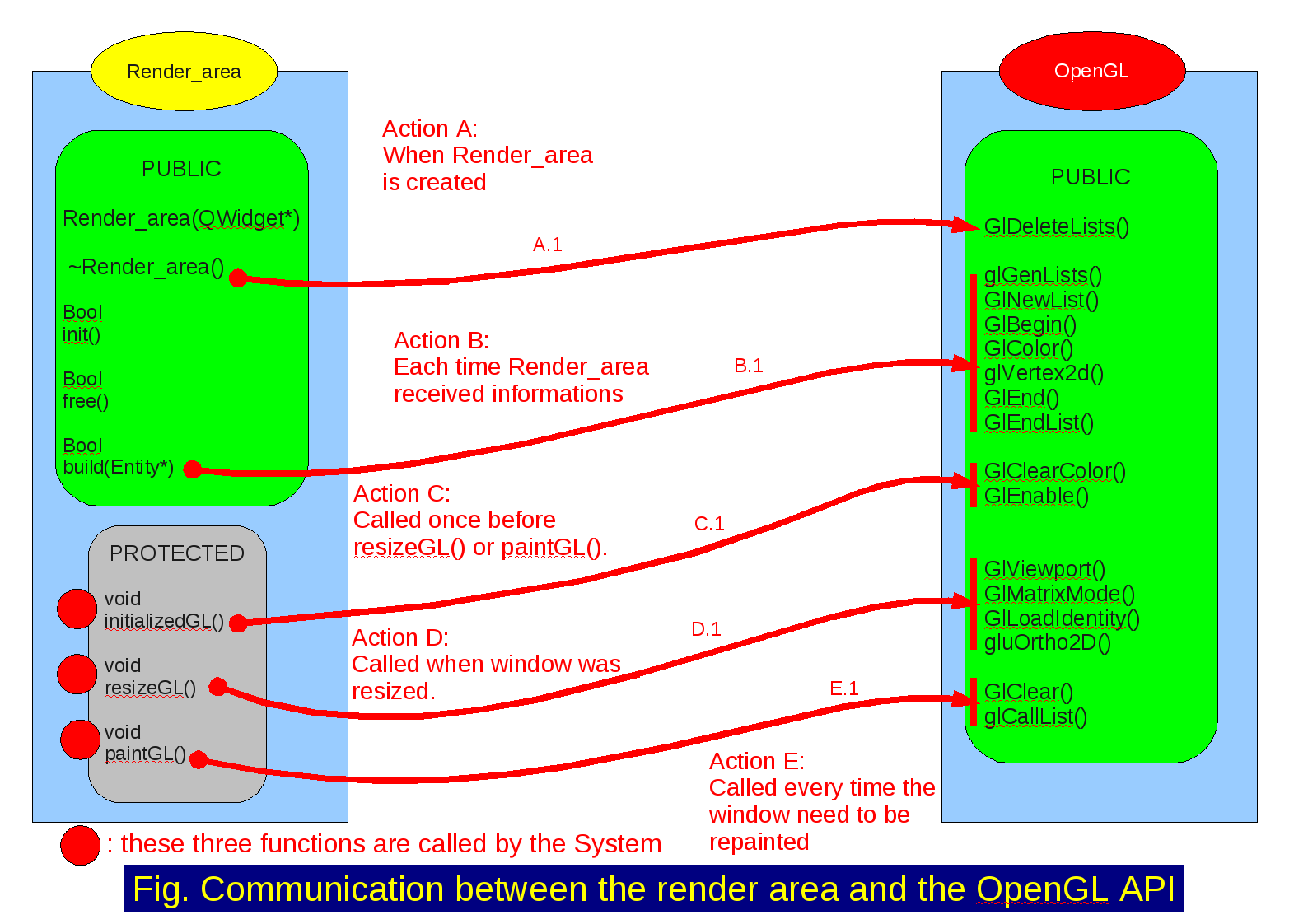 Render_area

PUBLIC

Render_area(QWidget*)

~Render_area()

Bool
init()

Bool
free()

Bool
build(Entity*)

PROTECTED

void
initializedGL()

void
resizeGL()

void
paintGL()

Action A:
When Render_area
is created

A.1

Action B:
Each time Render_area
received informations

B.1

Action C:
Called once before
resizeGL() or paintGL().

C.1

Action D:
Called when window was
resized.

D.1

E.1

Action E:
Called every time the
window need to be
repainted

OpenGL

PUBLIC

GlDeleteLists()

glGenLists()
GlNewList()
GlBegin()
GlColor()
glVertex2d()
GlEnd()
GlEndList()

GlClearColor()
GlEnable()

GlViewport()
GlMatrixMode()
GlLoadIdentity()
gluOrtho2D()

GlClear()
glCallList()

: these three functions are called by the System

Fig. Communication between the render area and the OpenGL API